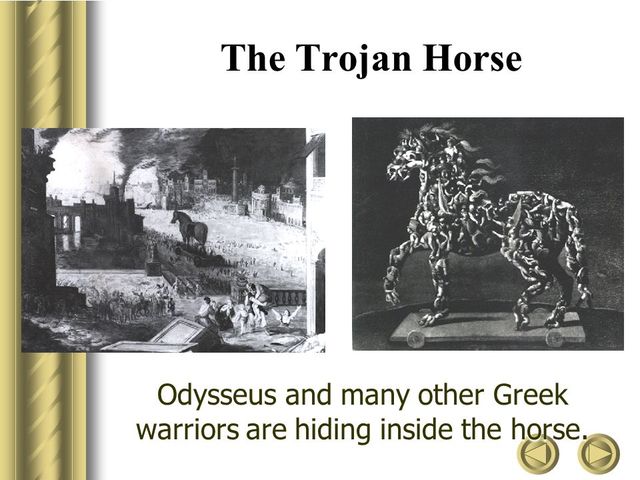 The Trojan Horse

Odysseus and many other Greek warriors are hiding inside the horse.